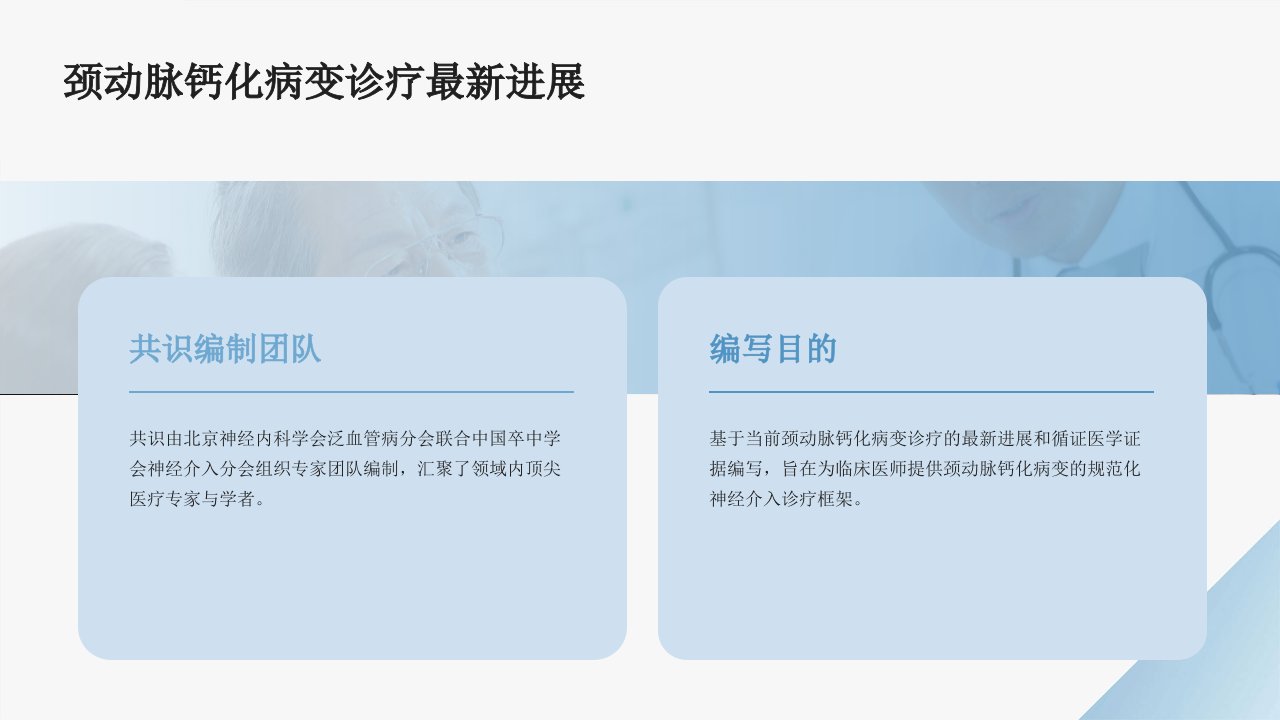 颈动脉钙化病变诊疗最新进展

共识编制团队

共识由北京神经内科学会泛血管病分会联合中国卒中学会神经介入分会组织专家团队编制，汇聚了领域内顶尖医疗专家与学者。

编写目的

基于当前颈动脉钙化病变诊疗的最新进展和循证医学证据编写，旨在为临床医师提供颈动脉钙化病变的规范化神经介入诊疗框架。